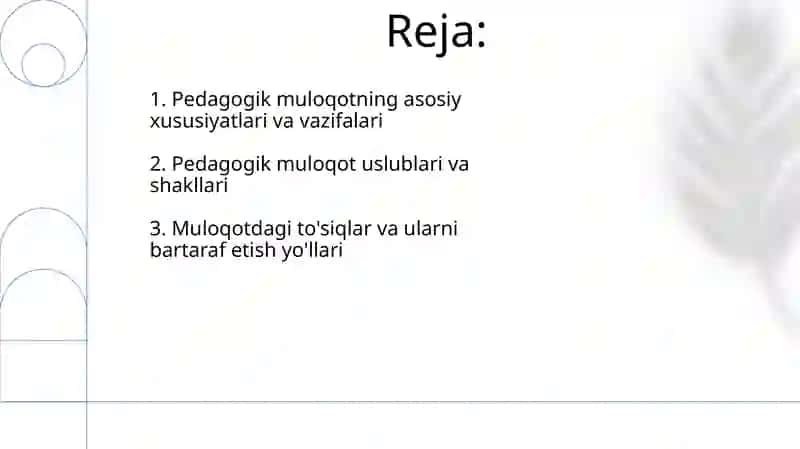 Reja:

1. Pedagogik muloqotning asosiy xususiyatlari va vazifalari

2. Pedagogik muloqot uslublari va shakllari

3. Muloqotdagi to'siqlar va ularni bartaraf etish yo'llari